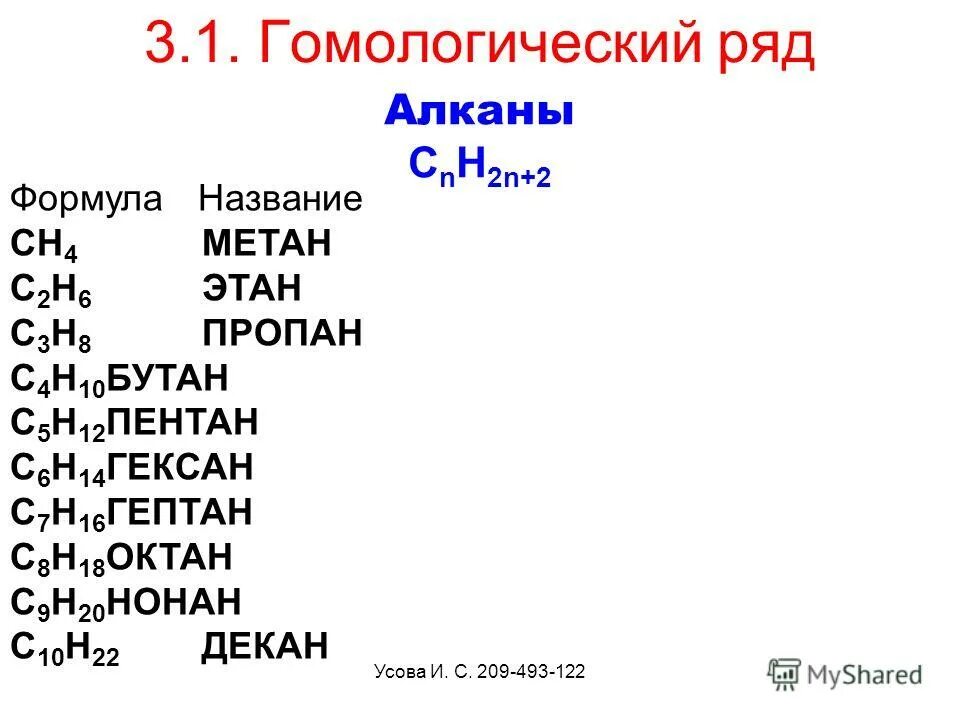 3.1. Гомологический ряд

Алканы

$C_nH_{2n+2}$

Формула Название

$CH_4$ МЕТАН

$C_2H_6$ ЭТАН

$C_3H_8$ ПРОПАН

$C_4H_{10}$БУТАН

$C_5H_{12}$ПЕНТАН

$C_6H_{14}$ГЕКСАН

$C_7H_{16}$ГЕПТАН

$C_8H_{18}$ОКТАН

$C_9H_{20}$НОНАН

$C_{10}H_{22}$ ДЕКАН

Усова И. С. 209-493-122

MyShared